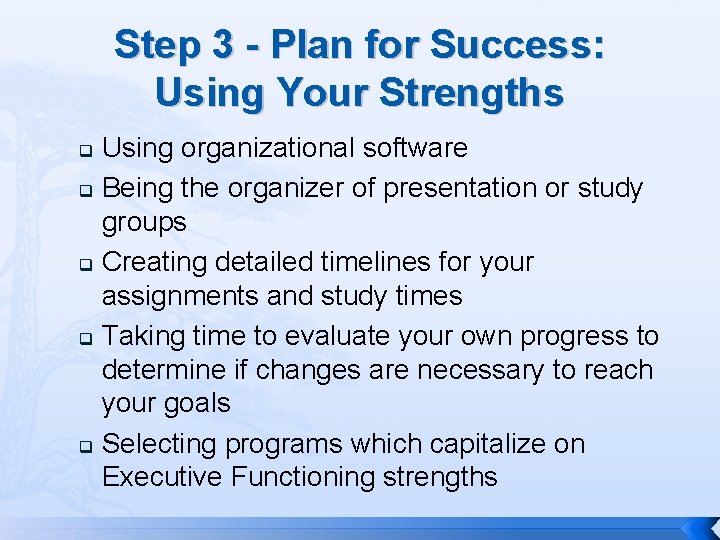 Step 3 - Plan for Success: Using Your Strengths

- Using organizational software
- Being the organizer of presentation or study groups
- Creating detailed timelines for your assignments and study times
- Taking time to evaluate your own progress to determine if changes are necessary to reach your goals
- Selecting programs which capitalize on Executive Functioning strengths